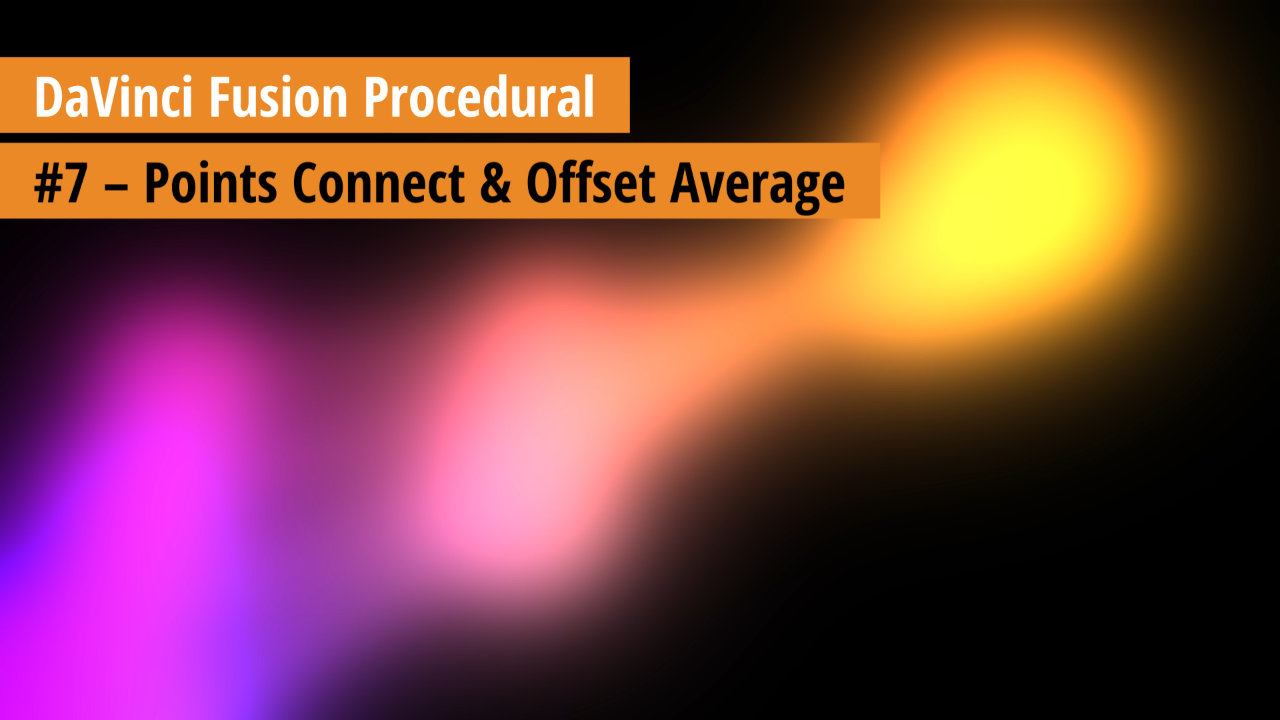 DaVinci Fusion Procedural

#7 – Points Connect & Offset Average